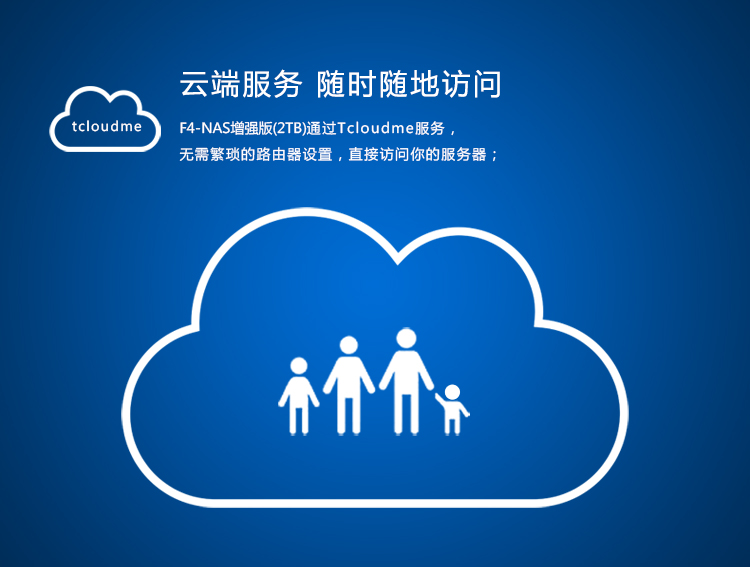 tcloudme

云端服务 随时随地访问

F4-NAS增强版(2TB)通过Tcloudme服务，无需繁琐的路由器设置，直接访问你的服务器；